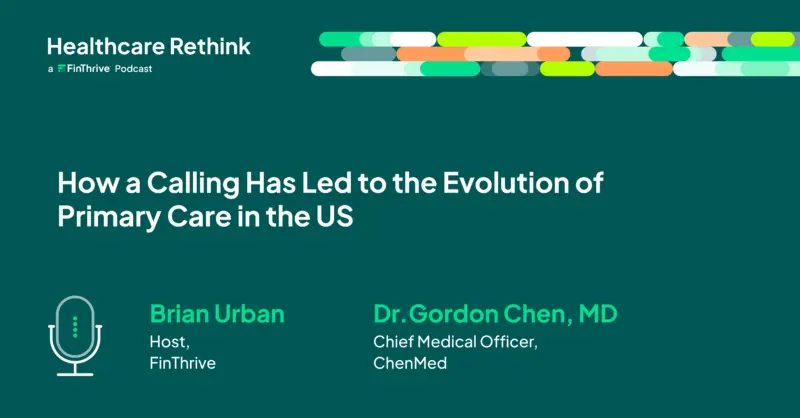 Healthcare Rethink
a FinThrive Podcast

How a Calling Has Led to the Evolution of Primary Care in the US

Brian Urban
Host,
FinThrive

Dr. Gordon Chen, MD
Chief Medical Officer,
ChenMed